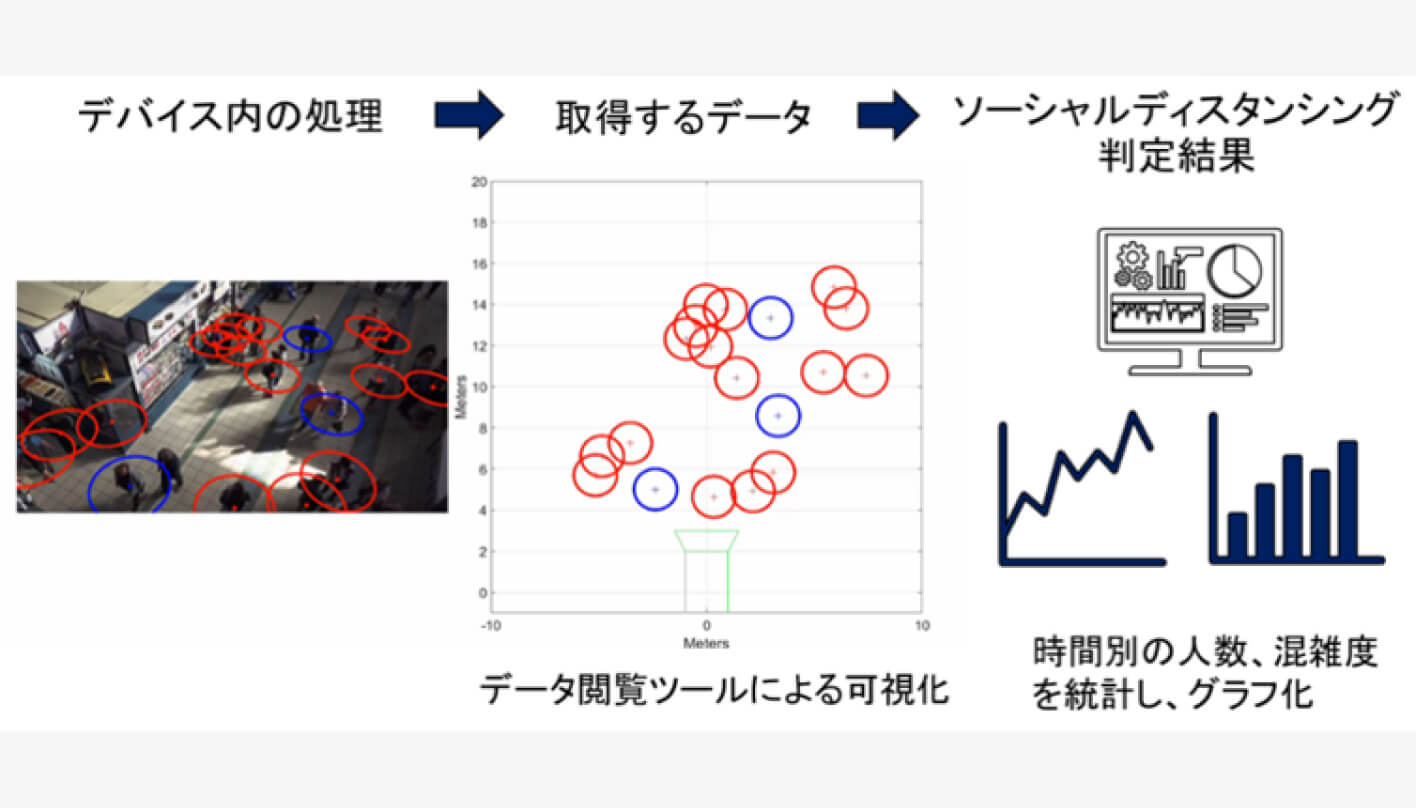 デバイス内の処理

取得するデータ

ソーシャルディスタンシング判定結果

20
18
16
14
12
10
8
6
4
2
0
Meters
-10
0
10
Meters

データ閲覧ツールによる可視化

時間別の人数、混雑度を統計し、グラフ化